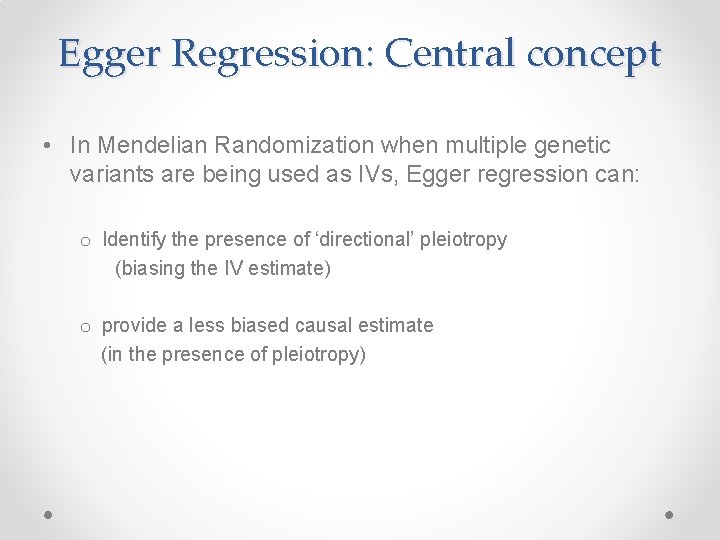 Egger Regression: Central concept

• In Mendelian Randomization when multiple genetic variants are being used as IVs, Egger regression can:

o Identify the presence of ‘directional’ pleiotropy (biasing the IV estimate)

o provide a less biased causal estimate (in the presence of pleiotropy)